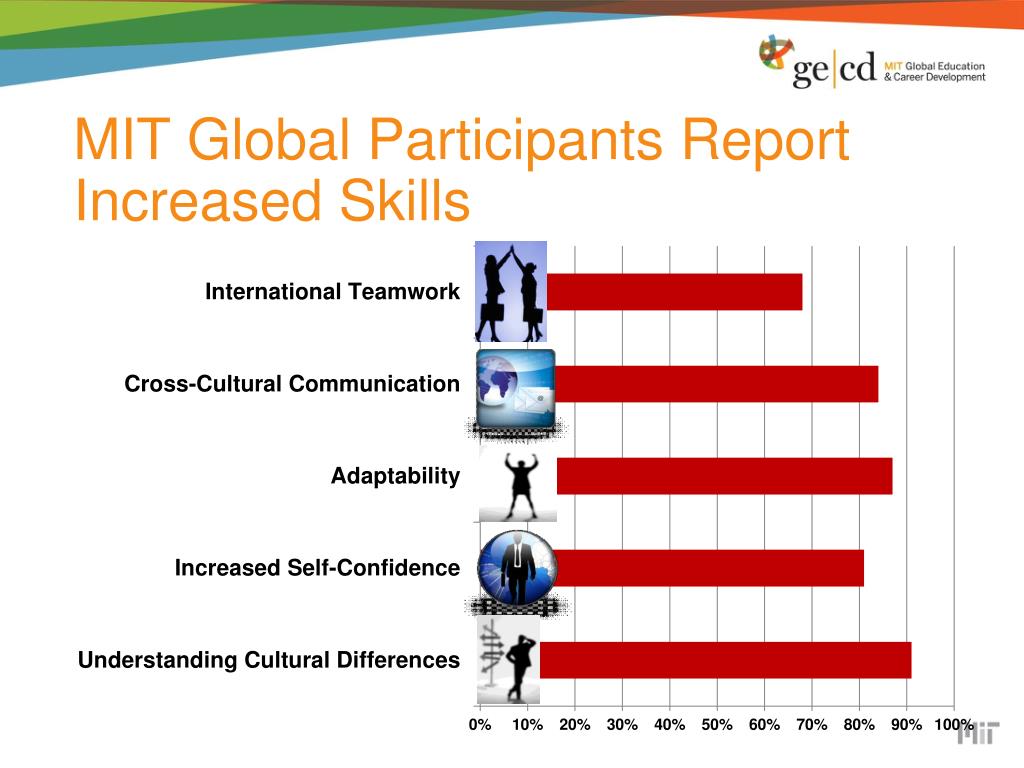 ge|cd MIT Global Education & Career Development

MIT Global Participants Report Increased Skills

International Teamwork

Cross-Cultural Communication

Adaptability

Increased Self-Confidence

Understanding Cultural Differences

0% 10% 20% 30% 40% 50% 60% 70% 80% 90% 100%

MIT